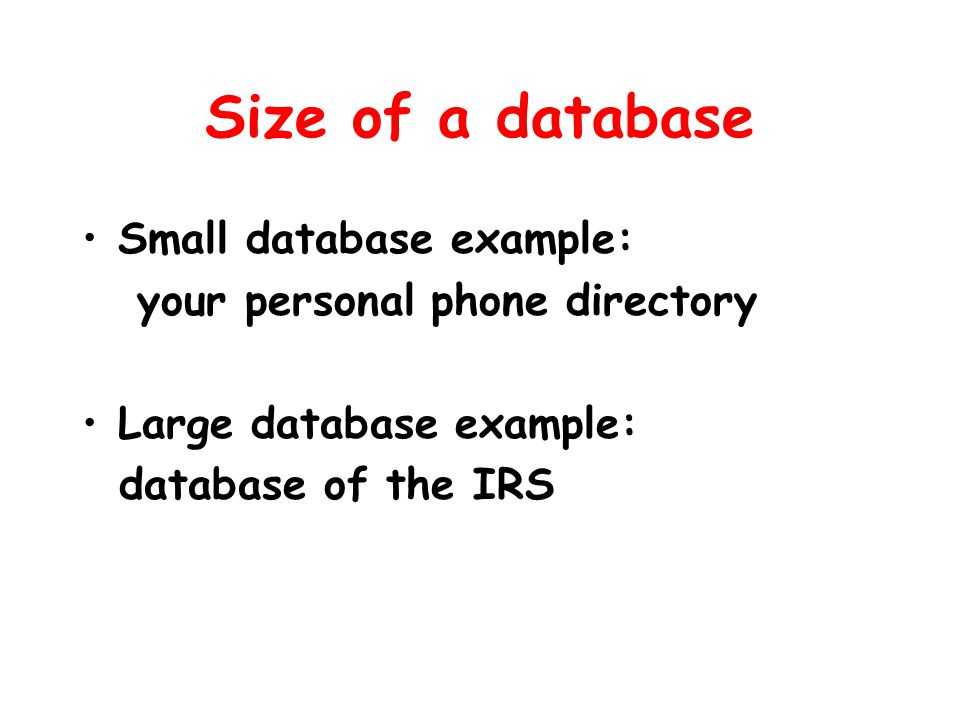 Size of a database

• Small database example:
your personal phone directory

• Large database example:
database of the IRS